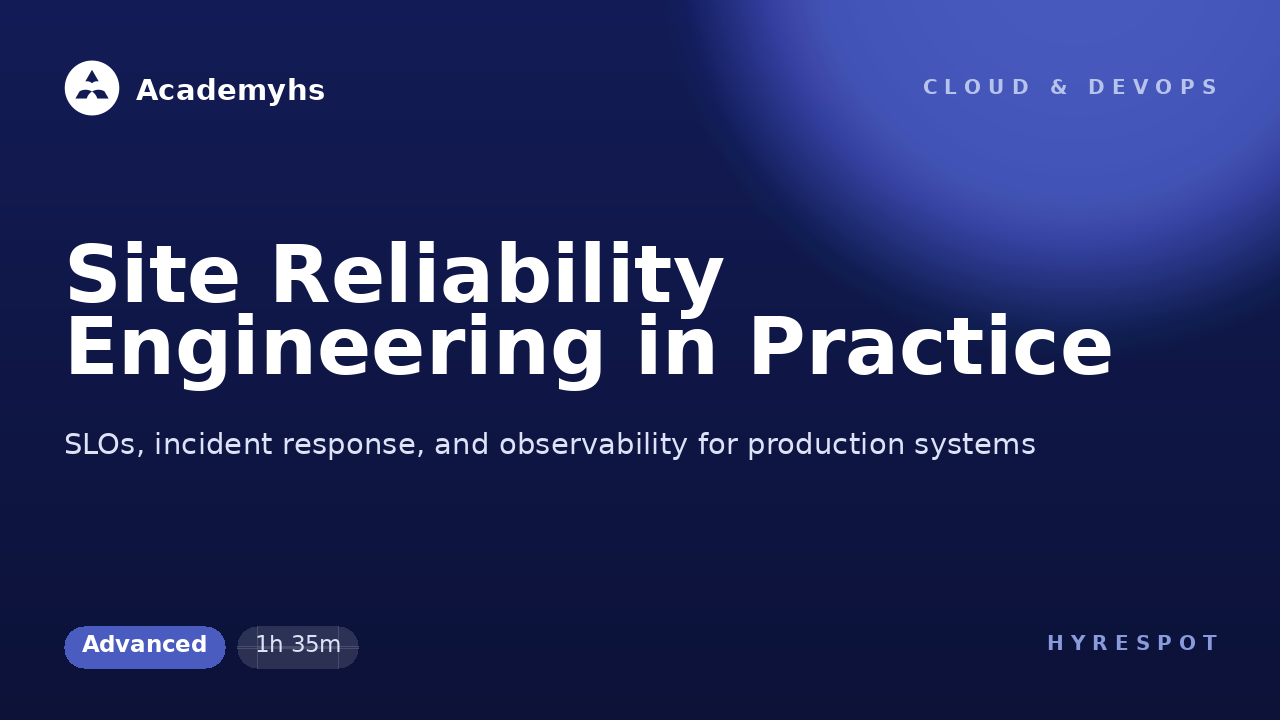 Academyhs

CLOUD & DEVOPS

Site Reliability Engineering in Practice

SLOs, incident response, and observability for production systems

Advanced

1h 35m

HYRESPOT